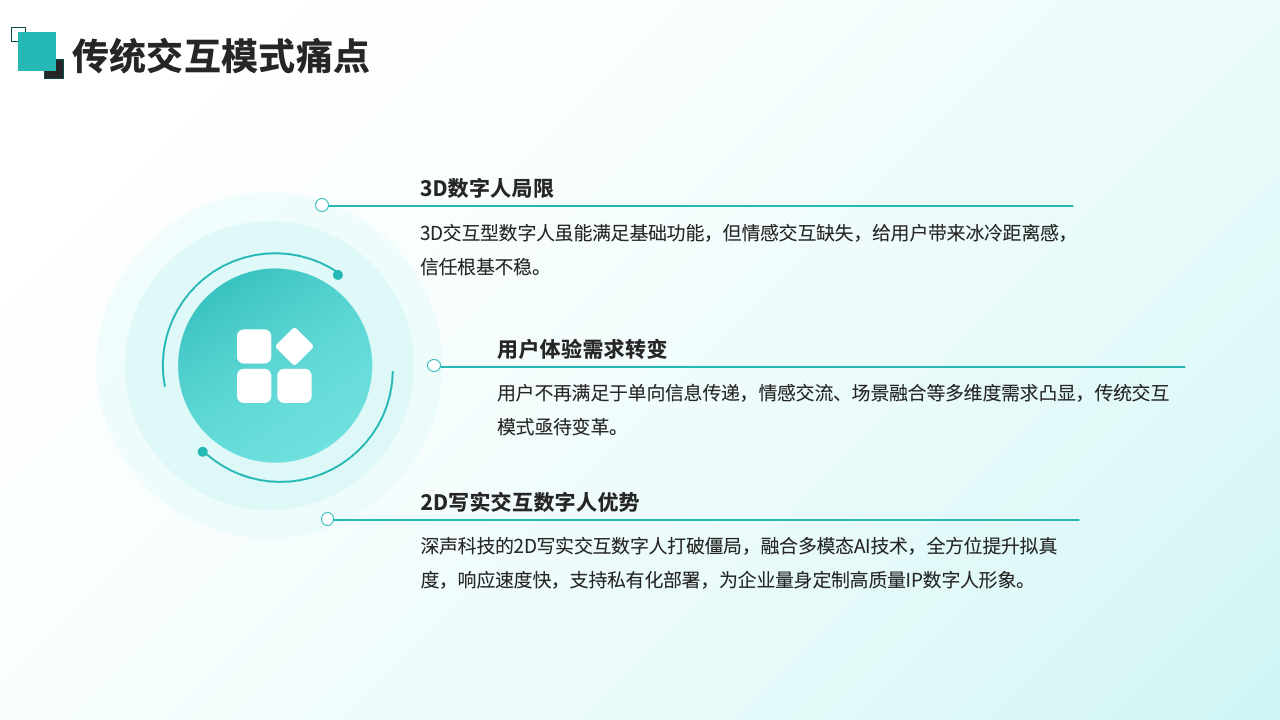 传统交互模式痛点

3D数字人局限

3D交互型数字人虽能满足基础功能，但情感交互缺失，给用户带来冰冷距离感，信任根基不稳。

用户体验需求转变

用户不再满足于单向信息传递，情感交流、场景融合等多维度需求凸显，传统交互模式亟待变革。

2D写实交互数字人优势

深声科技的2D写实交互数字人打破僵局，融合多模态AI技术，全方位提升拟真度，响应速度快，支持私有化部署，为企业量身定制高质量IP数字人形象。